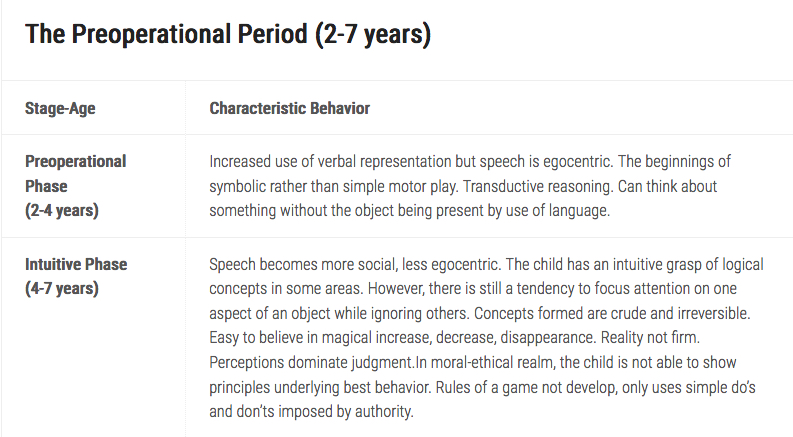 The Preoperational Period (2-7 years)

| Stage-Age | Characteristic Behavior |
|---|---|
| Preoperational Phase (2-4 years) | Increased use of verbal representation but speech is egocentric. The beginnings of symbolic rather than simple motor play. Transductive reasoning. Can think about something without the object being present by use of language. |
| Intuitive Phase (4-7 years) | Speech becomes more social, less egocentric. The child has an intuitive grasp of logical concepts in some areas. However, there is still a tendency to focus attention on one aspect of an object while ignoring others. Concepts formed are crude and irreversible. Easy to believe in magical increase, decrease, disappearance. Reality not firm. Perceptions dominate judgment.In moral-ethical realm, the child is not able to show principles underlying best behavior. Rules of a game not develop, only uses simple do's and don'ts imposed by authority. |